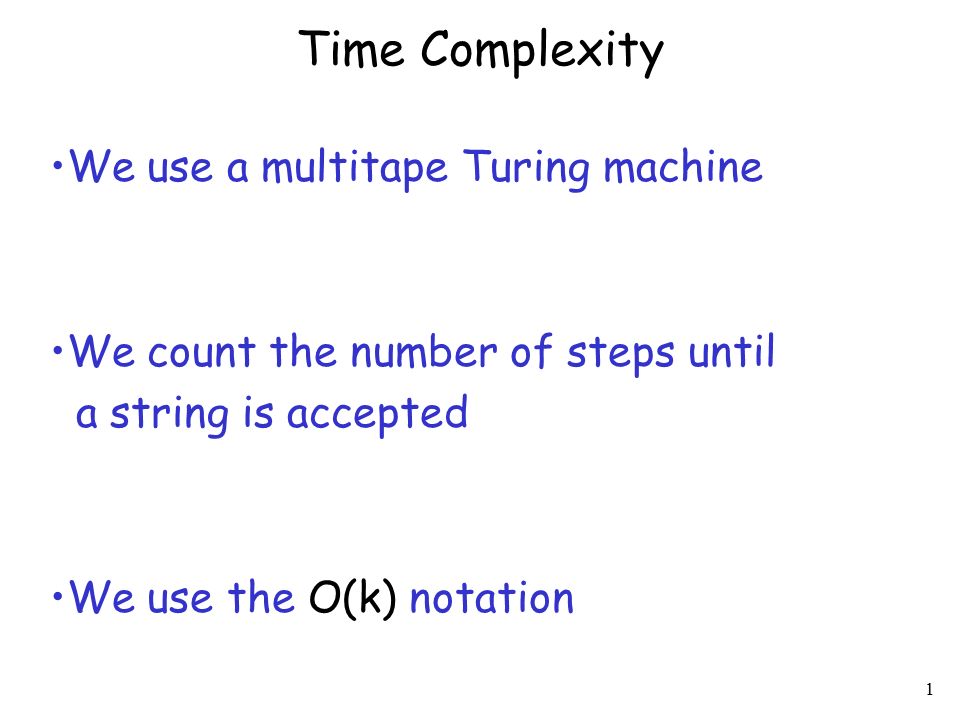 Time Complexity

•We use a multitape Turing machine

•We count the number of steps until a string is accepted

•We use the $O(k)$ notation

1